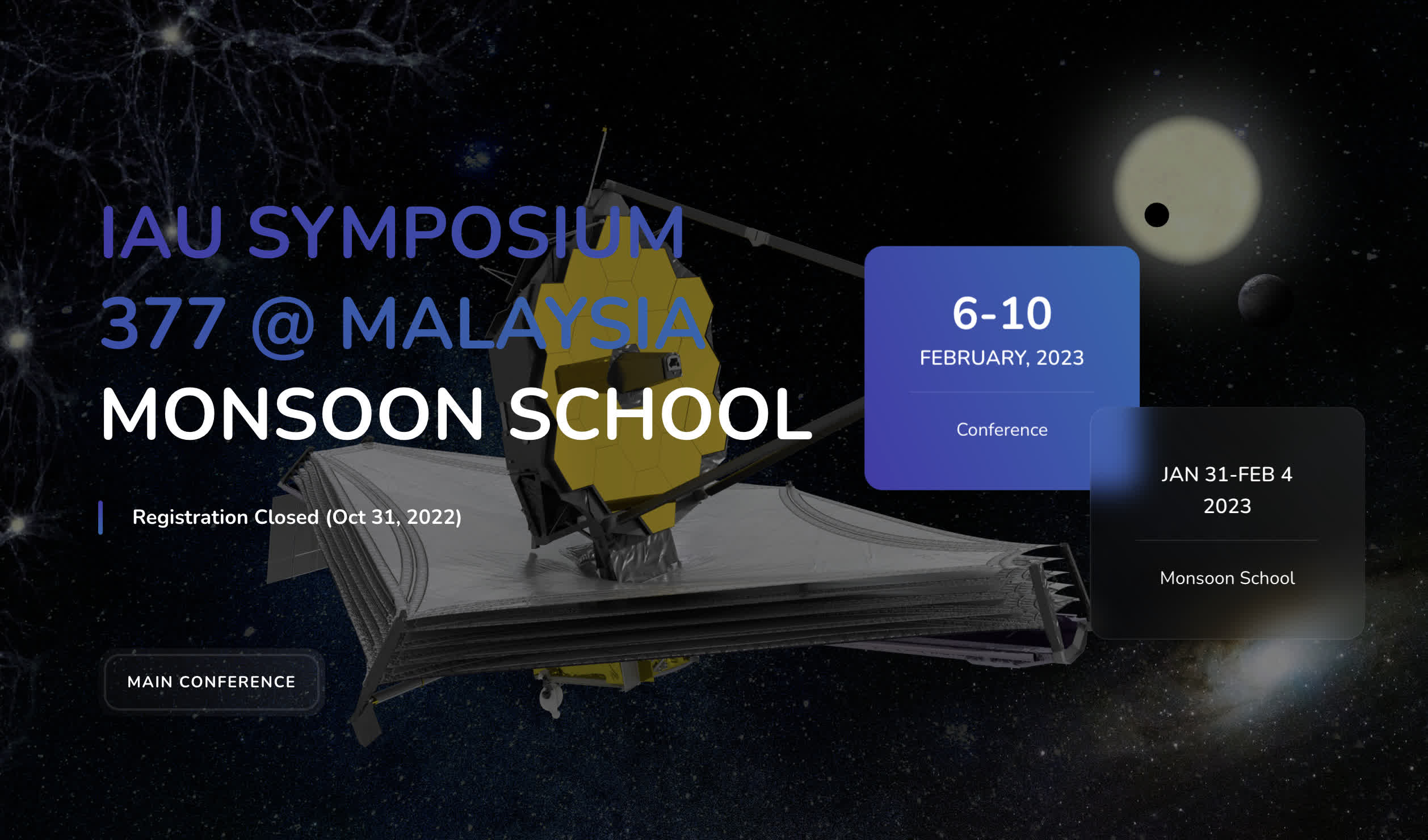 IAU SYMPOSIUM 377 @ MALAYSIA
MONSOON SCHOOL

Registration Closed (Oct 31, 2022)

MAIN CONFERENCE

6-10
FEBRUARY, 2023

Conference

JAN 31-FEB 4
2023

Monsoon School